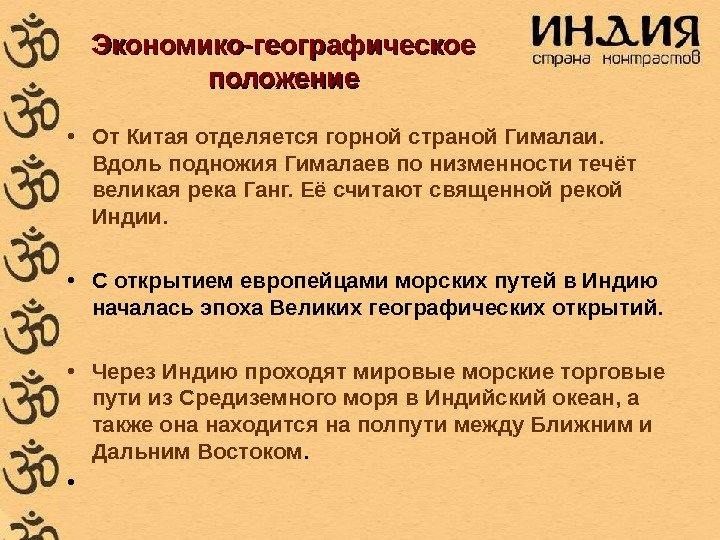 Экономико-географическое положение

ИНДИЯ
страна контрастов

• От Китая отделяется горной страной Гималаи. Вдоль подножия Гималаев по низменности течёт великая река Ганг. Её считают священной рекой Индии.

• С открытием европейцами морских путей в Индию началась эпоха Великих географических открытий.

• Через Индию проходят мировые морские торговые пути из Средиземного моря в Индийский океан, а также она находится на полпути между Ближним и Дальним Востоком.

•